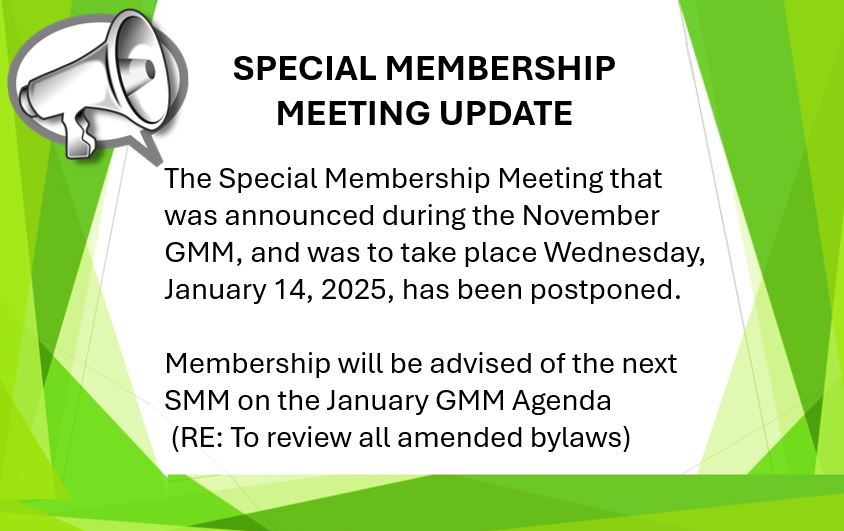 SPECIAL MEMBERSHIP MEETING UPDATE

The Special Membership Meeting that was announced during the November GMM, and was to take place Wednesday, January 14, 2025, has been postponed.

Membership will be advised of the next SMM on the January GMM Agenda (RE: To review all amended bylaws)